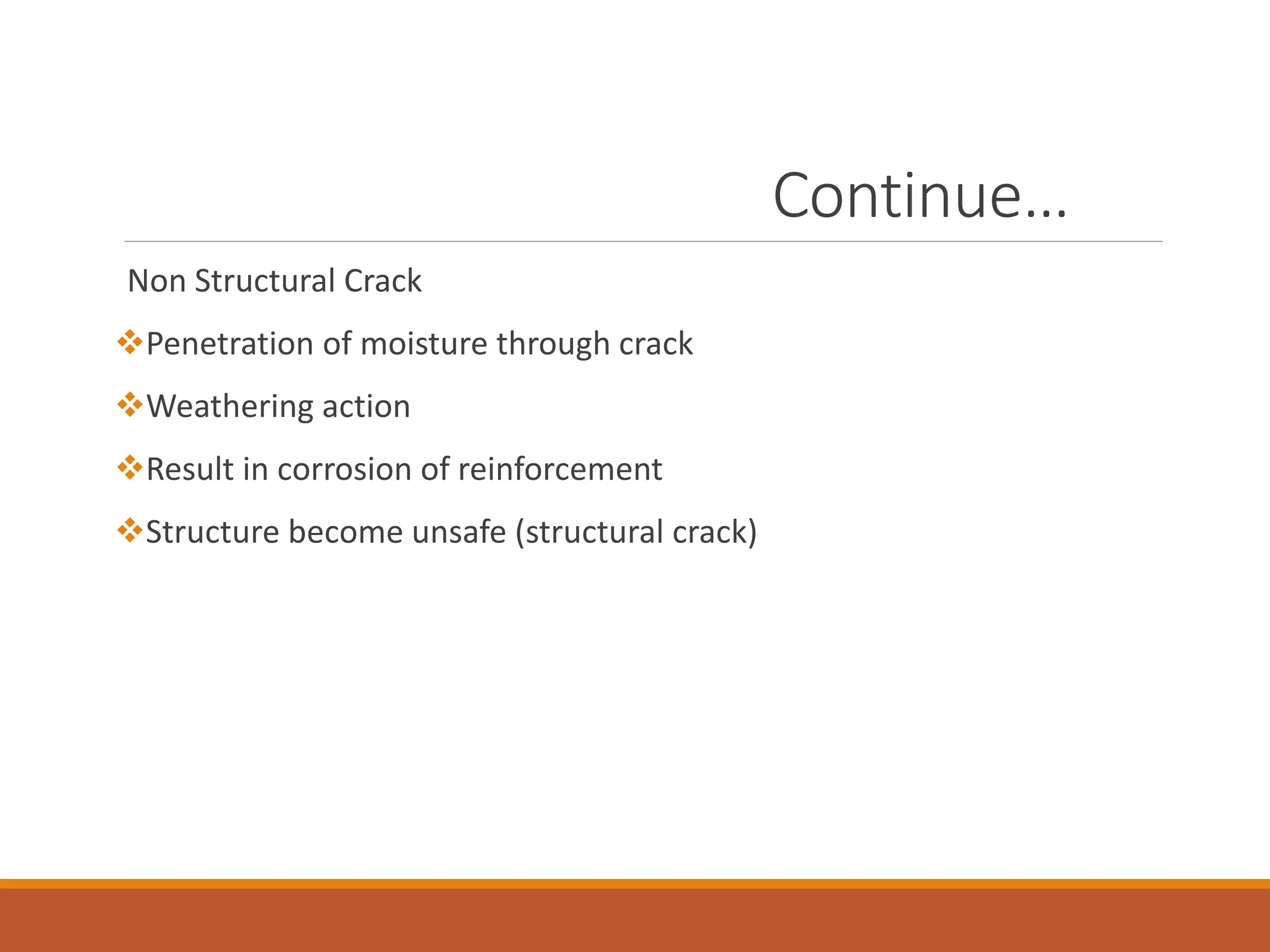 Continue…

Non Structural Crack

❖Penetration of moisture through crack

❖Weathering action

❖Result in corrosion of reinforcement

❖Structure become unsafe (structural crack)